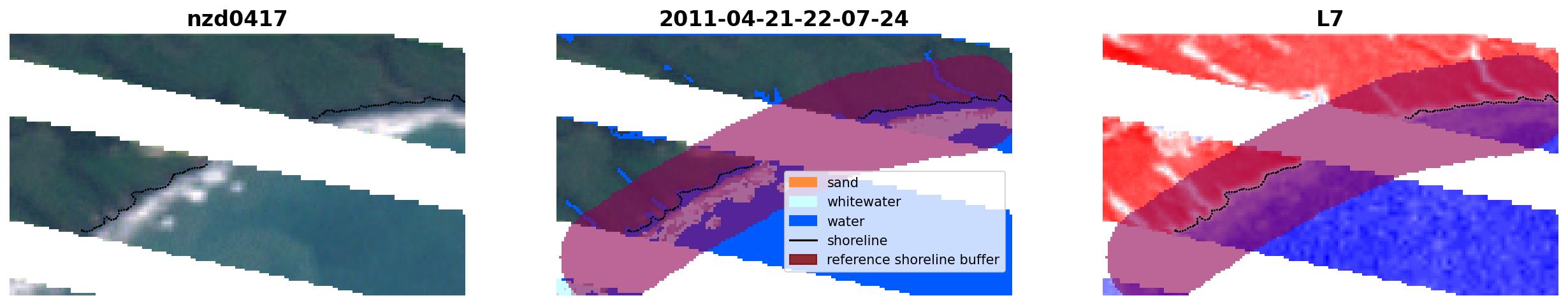 nzd0417

2011-04-21-22-07-24

sand
whitewater
water
shoreline
reference shoreline buffer

L7